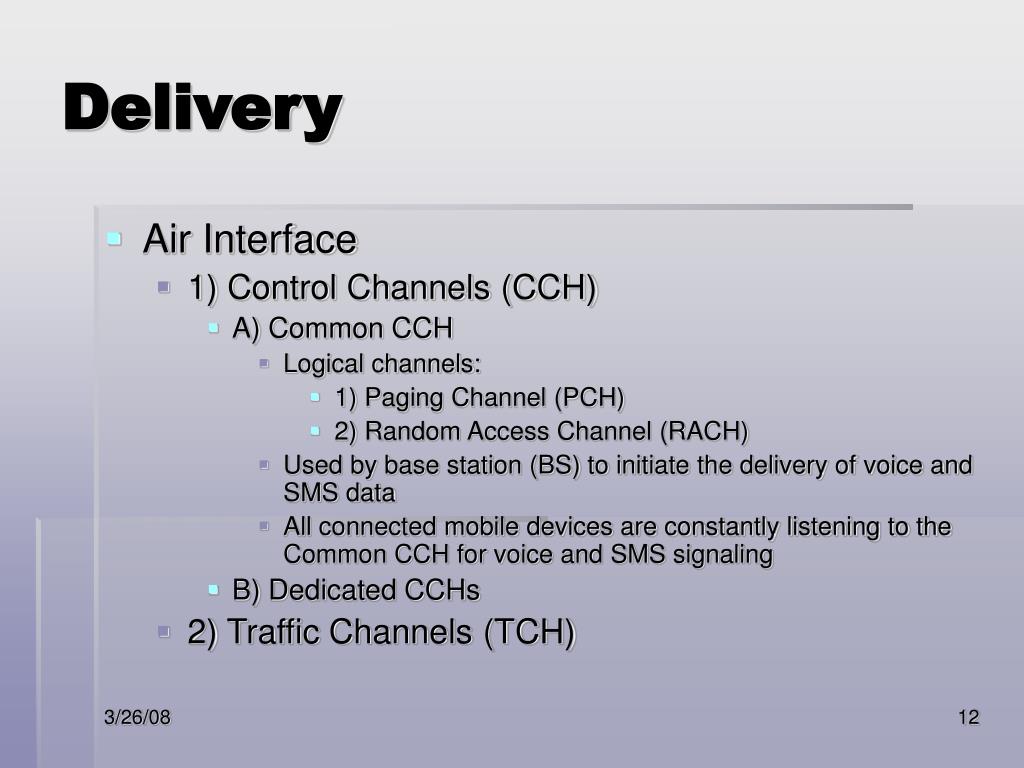 Delivery

Air Interface
1) Control Channels (CCH)
A) Common CCH
Logical channels:
1) Paging Channel (PCH)
2) Random Access Channel (RACH)
Used by base station (BS) to initiate the delivery of voice and SMS data
All connected mobile devices are constantly listening to the Common CCH for voice and SMS signaling
B) Dedicated CCHs
2) Traffic Channels (TCH)

3/26/08

12